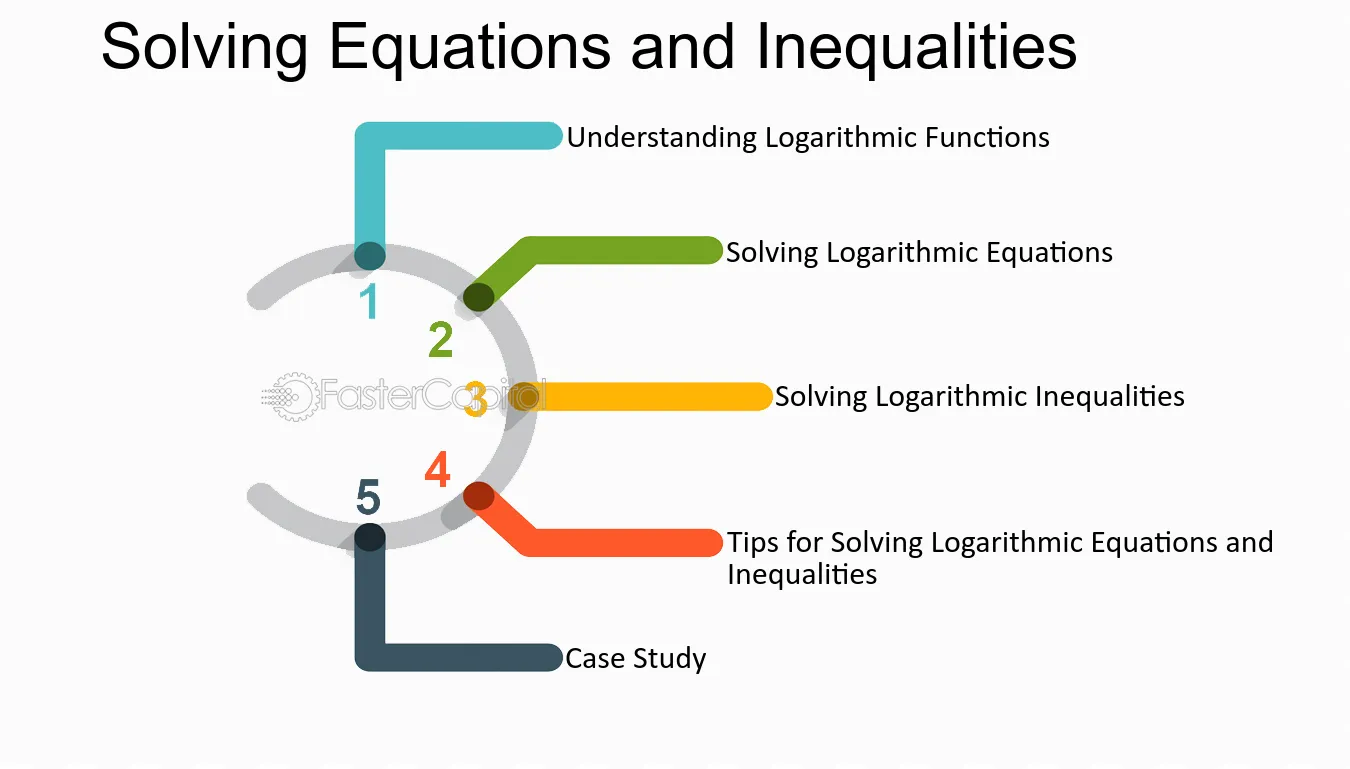 Solving Equations and Inequalities

1
Understanding Logarithmic Functions

2
Solving Logarithmic Equations

3
Solving Logarithmic Inequalities

4
Tips for Solving Logarithmic Equations and Inequalities

5
Case Study

FasterCapital